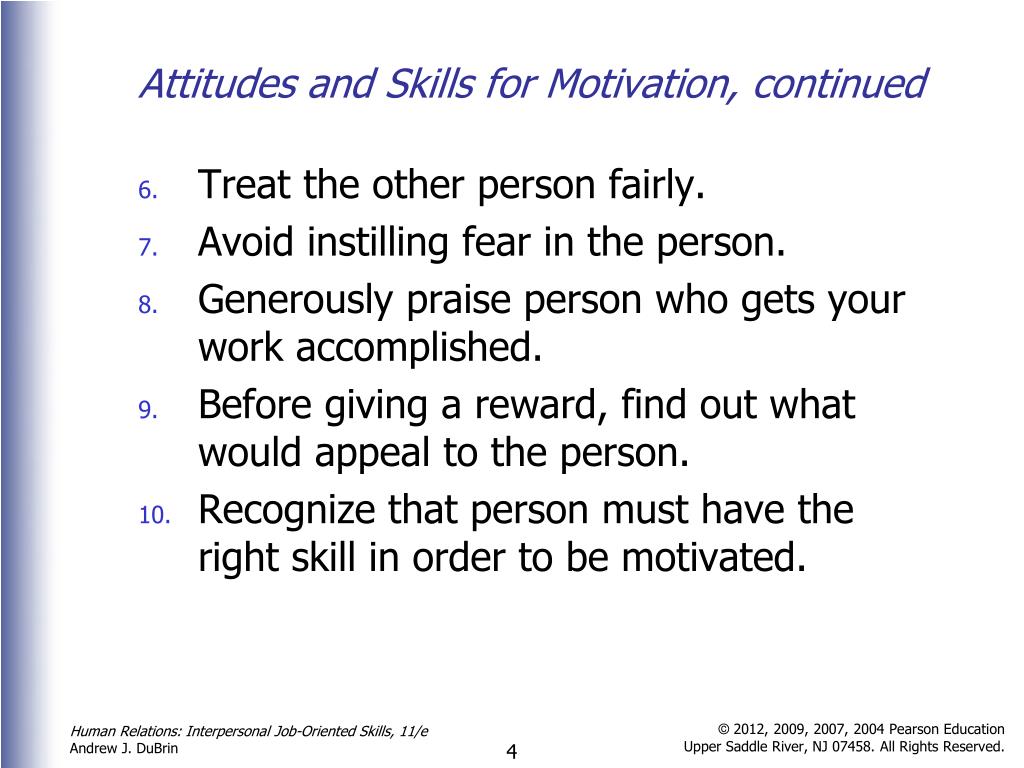 Attitudes and Skills for Motivation, continued

6. Treat the other person fairly.
7. Avoid instilling fear in the person.
8. Generously praise person who gets your work accomplished.
9. Before giving a reward, find out what would appeal to the person.
10. Recognize that person must have the right skill in order to be motivated.

Human Relations: Interpersonal Job-Oriented Skills, 11/e
Andrew J. DuBrin

4

© 2012, 2009, 2007, 2004 Pearson Education
Upper Saddle River, NJ 07458. All Rights Reserved.